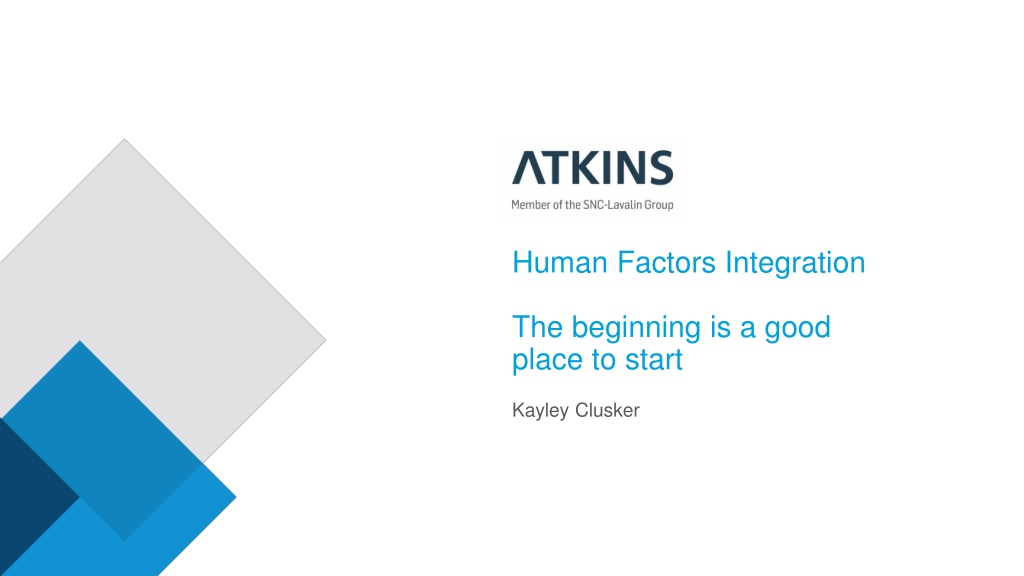 ATKINS
Member of the SNC-Lavalin Group

Human Factors Integration

The beginning is a good place to start

Kayley Clusker